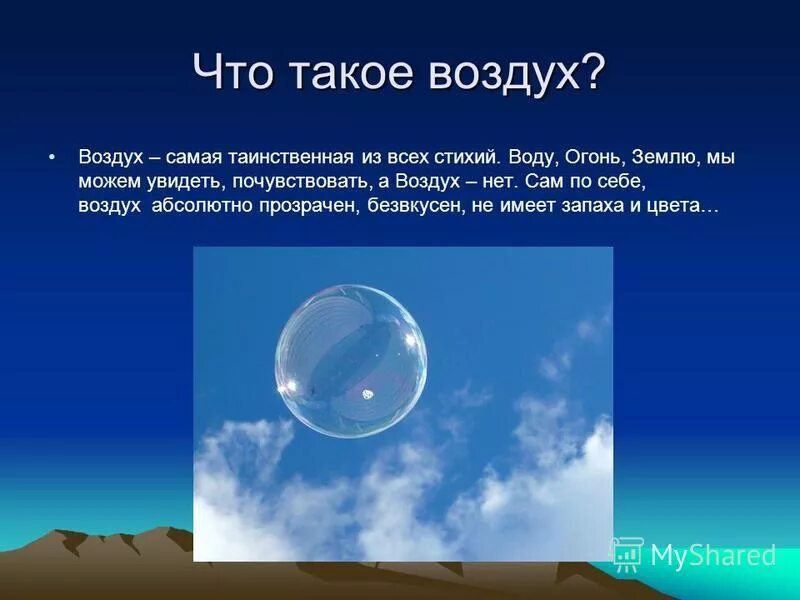 Что такое воздух?

• Воздух – самая таинственная из всех стихий. Воду, Огонь, Землю, мы можем увидеть, почувствовать, а Воздух – нет. Сам по себе, воздух абсолютно прозрачен, безвкусен, не имеет запаха и цвета…

MyShared